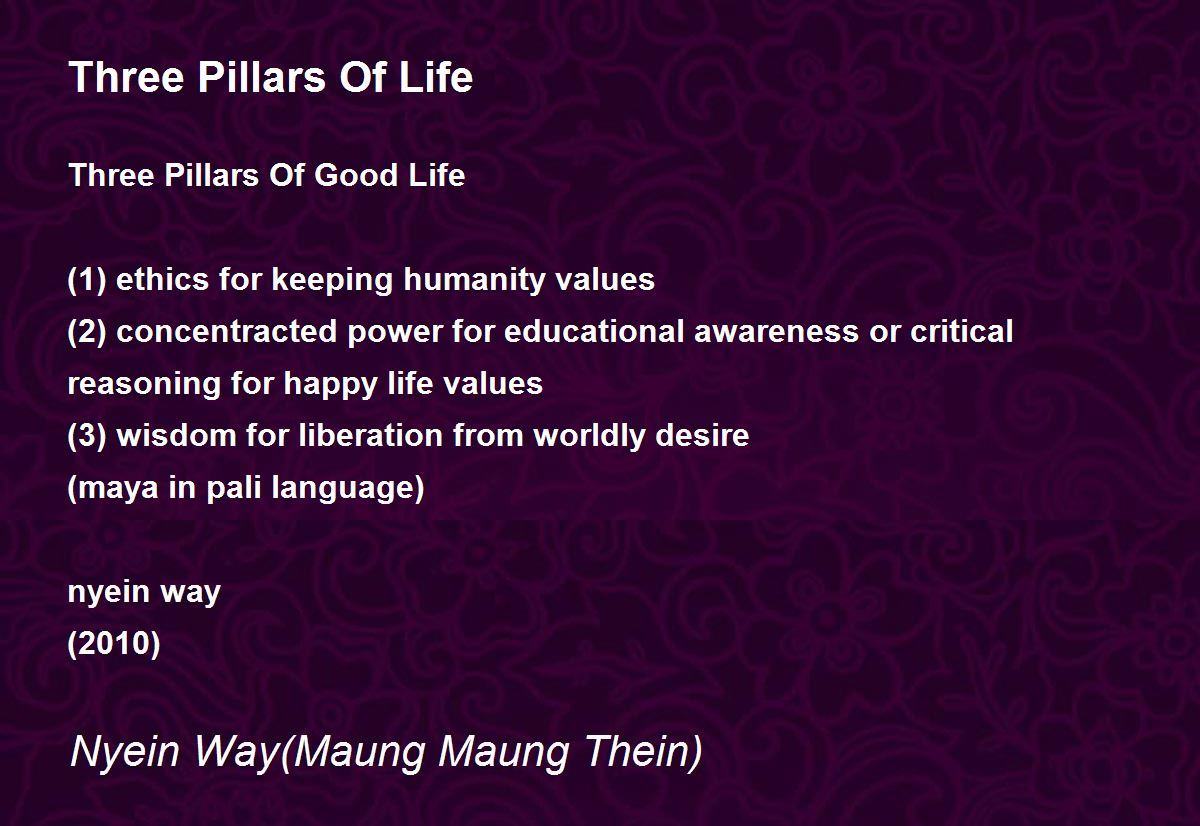 Three Pillars Of Life

Three Pillars Of Good Life

(1) ethics for keeping humanity values
(2) concentracted power for educational awareness or critical reasoning for happy life values
(3) wisdom for liberation from worldly desire
(maya in pali language)

nyein way
(2010)

Nyein Way(Maung Maung Thein)